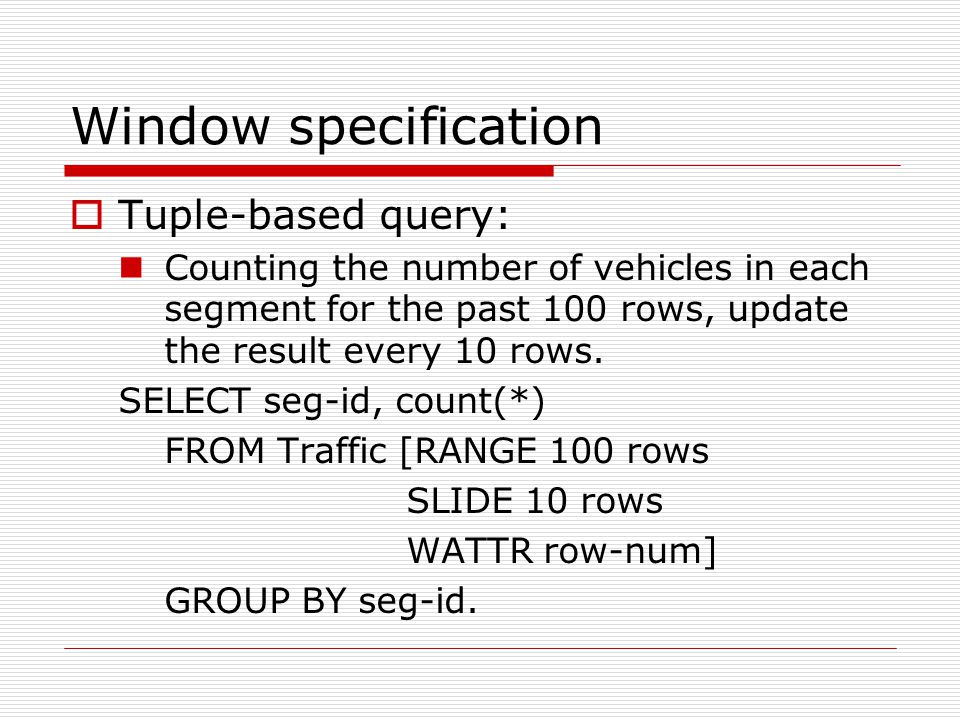 Window specification

Tuple-based query:

Counting the number of vehicles in each segment for the past 100 rows, update the result every 10 rows.

SELECT seg-id, count(*)
FROM Traffic [RANGE 100 rows
SLIDE 10 rows
WATTR row-num]
GROUP BY seg-id.